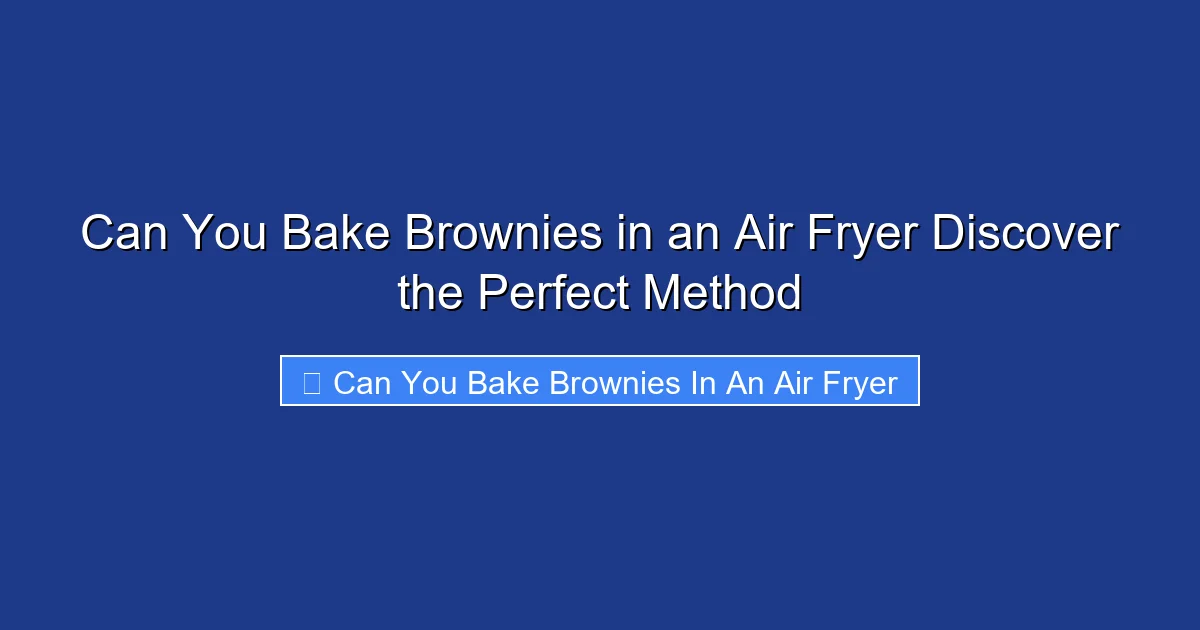 Can You Bake Brownies in an Air Fryer Discover the Perfect Method

Can You Bake Brownies In An Air Fryer